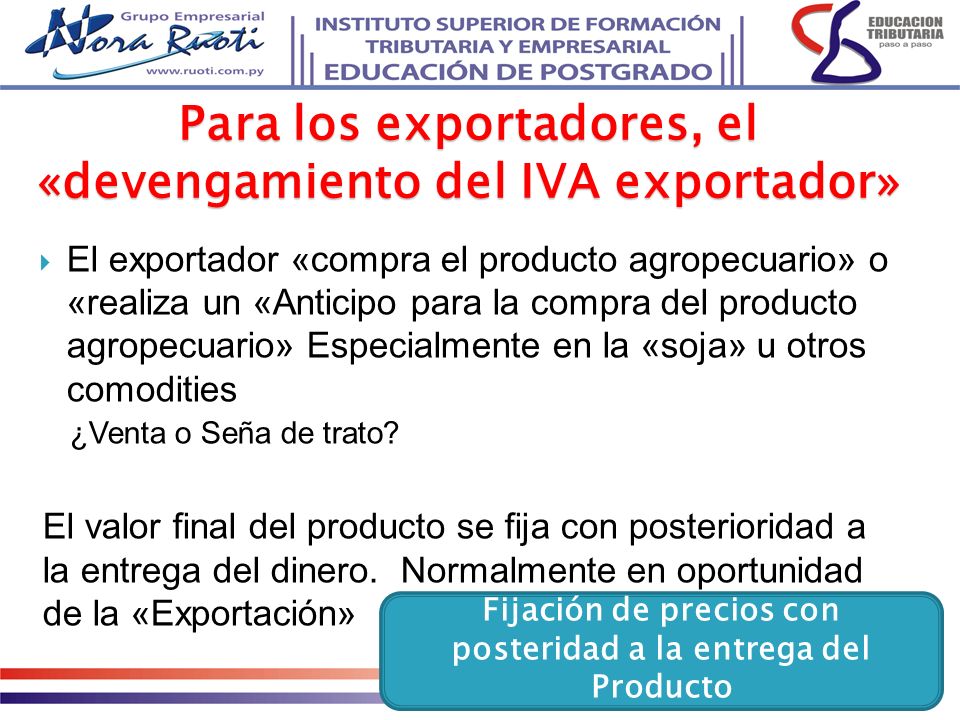 Grupo Empresarial
Nora Ruoti
www.ruoti.com.py

INSTITUTO SUPERIOR DE FORMACIÓN TRIBUTARIA Y EMPRESARIAL
EDUCACIÓN DE POSTGRADO

EDUCACION TRIBUTARIA
paso a paso

Para los exportadores, el «devengamiento del IVA exportador»

El exportador «compra el producto agropecuario» o «realiza un «Anticipo para la compra del producto agropecuario» Especialmente en la «soja» u otros comodities

¿Venta o Seña de trato?

El valor final del producto se fija con posterioridad a la entrega del dinero. Normalmente en oportunidad de la «Exportación»

Fijación de precios con posteridad a la entrega del Producto